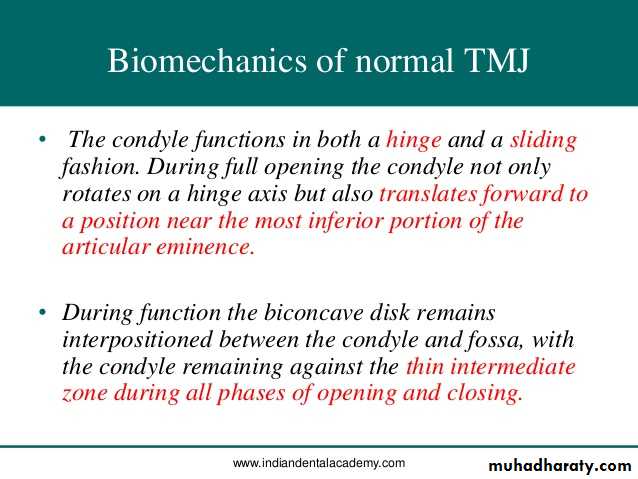 Biomechanics of normal TMJ

• The condyle functions in both a hinge and a sliding fashion. During full opening the condyle not only rotates on a hinge axis but also translates forward to a position near the most inferior portion of the articular eminence.

• During function the biconcave disk remains interpositioned between the condyle and fossa, with the condyle remaining against the thin intermediate zone during all phases of opening and closing.

www.indiandentalacademy.com

muhadharaty.com